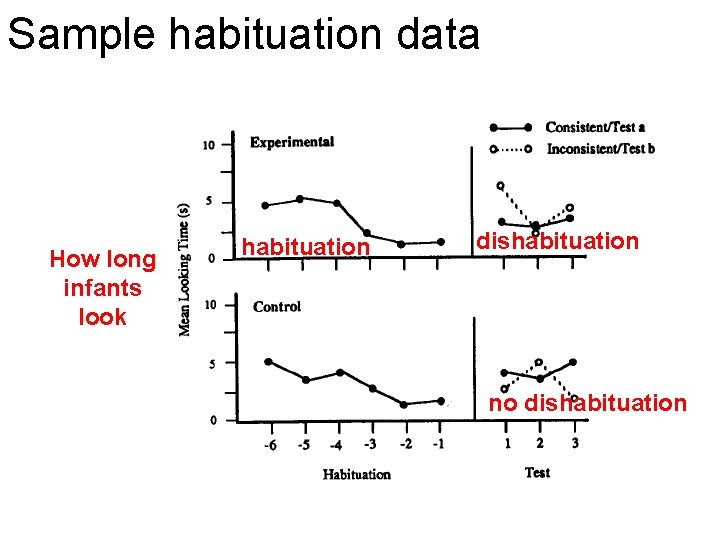 Sample habituation data

How long infants look

Consistent/Test a
Inconsistent/Test b

Experimental
10
5
0
habituation
dishabituation

Mean Looking Time (s)

Control
10
5
0
no dishabituation

-6 -5 -4 -3 -2 -1
Habituation

1 2 3
Test